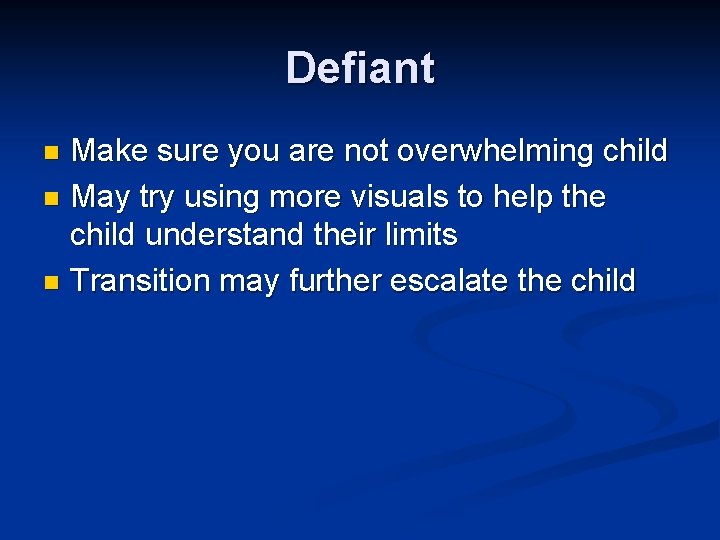 Defiant

- Make sure you are not overwhelming child
- May try using more visuals to help the child understand their limits
- Transition may further escalate the child